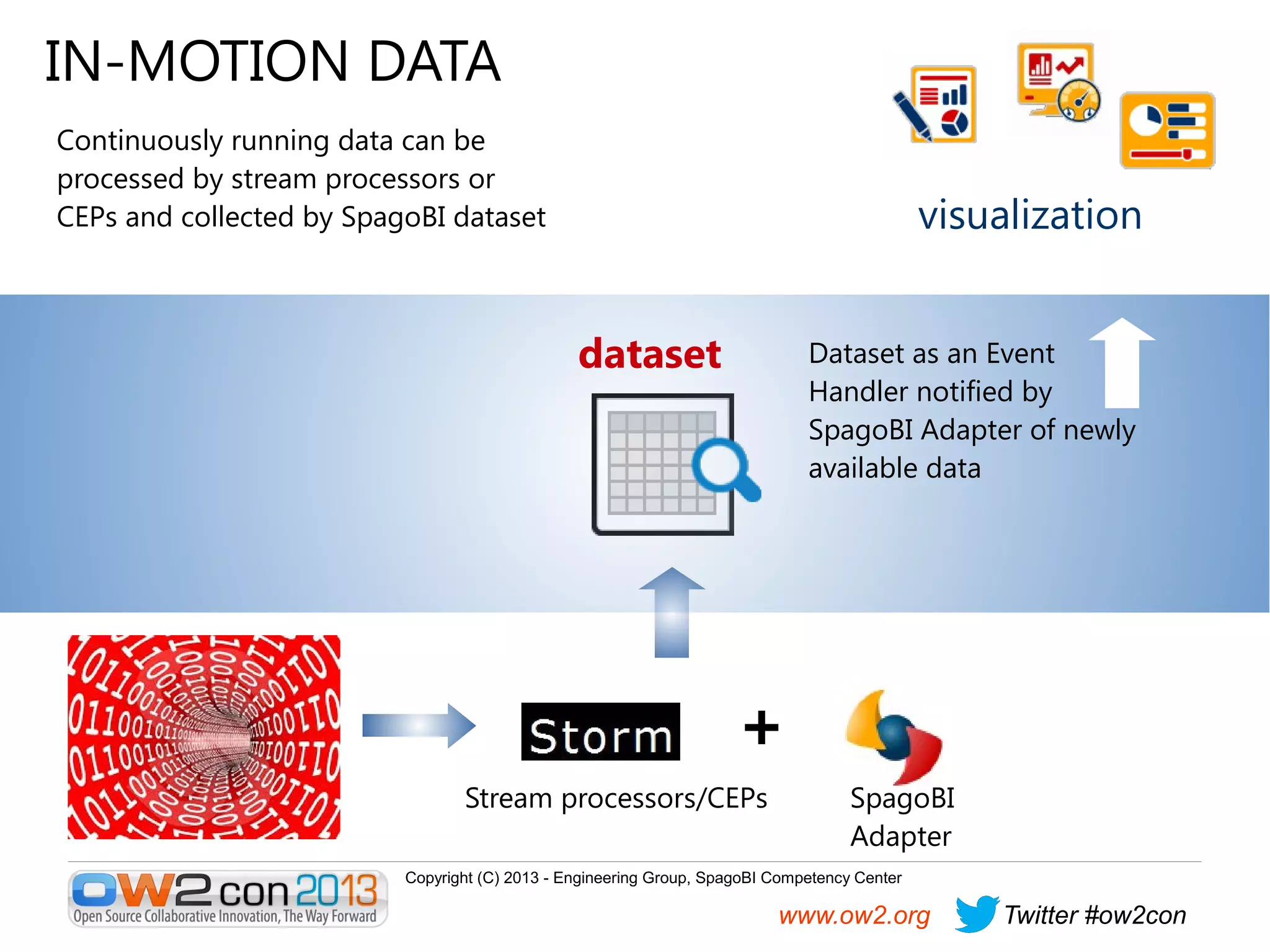 IN-MOTION DATA

Continuously running data can be processed by stream processors or CEPs and collected by SpagoBI dataset

visualization

dataset

Dataset as an Event Handler notified by SpagoBI Adapter of newly available data

Storm

+

Stream processors/CEPs

SpagoBI Adapter

OW2con 2013
Open Source Collaborative Innovation, The Way Forward

Copyright (C) 2013 - Engineering Group, SpagoBI Competency Center

www.ow2.org

Twitter #ow2con